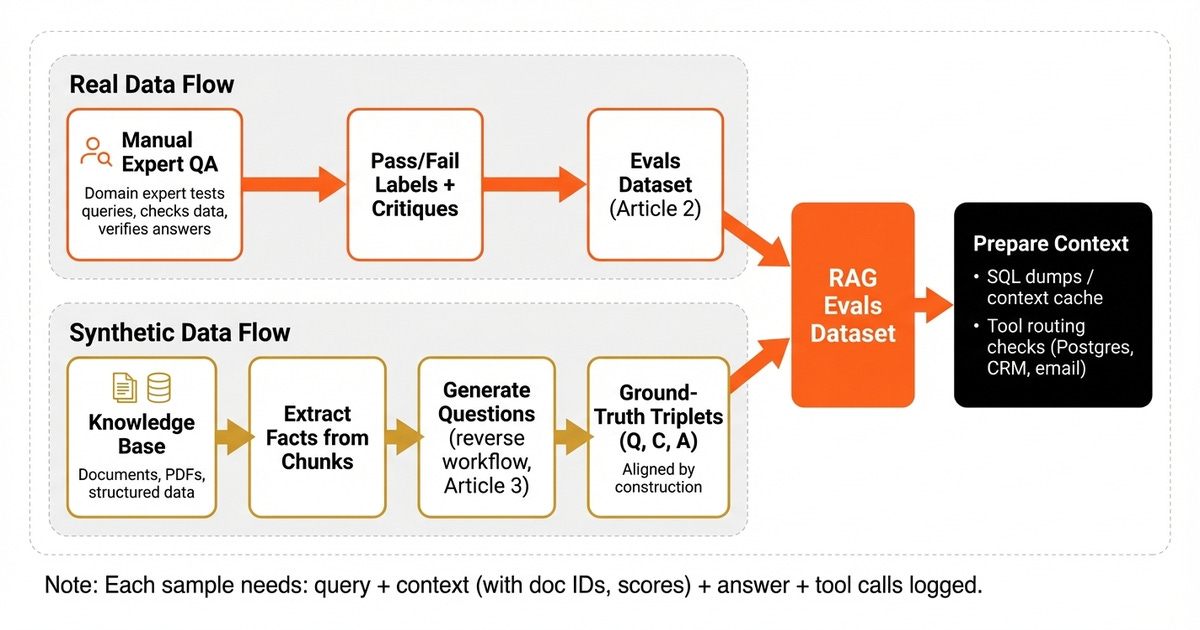 Real Data Flow

Manual Expert QA
Domain expert tests queries, checks data, verifies answers

Pass/Fail Labels + Critiques

Evals Dataset (Article 2)

Synthetic Data Flow

Knowledge Base
Documents, PDFs, structured data

Extract Facts from Chunks

Generate Questions (reverse workflow, Article 3)

Ground-Truth Triplets (Q, C, A)
Aligned by construction

RAG Evals Dataset

Prepare Context
• SQL dumps / context cache
• Tool routing checks (Postgres, CRM, email)

Note: Each sample needs: query + context (with doc IDs, scores) + answer + tool calls logged.